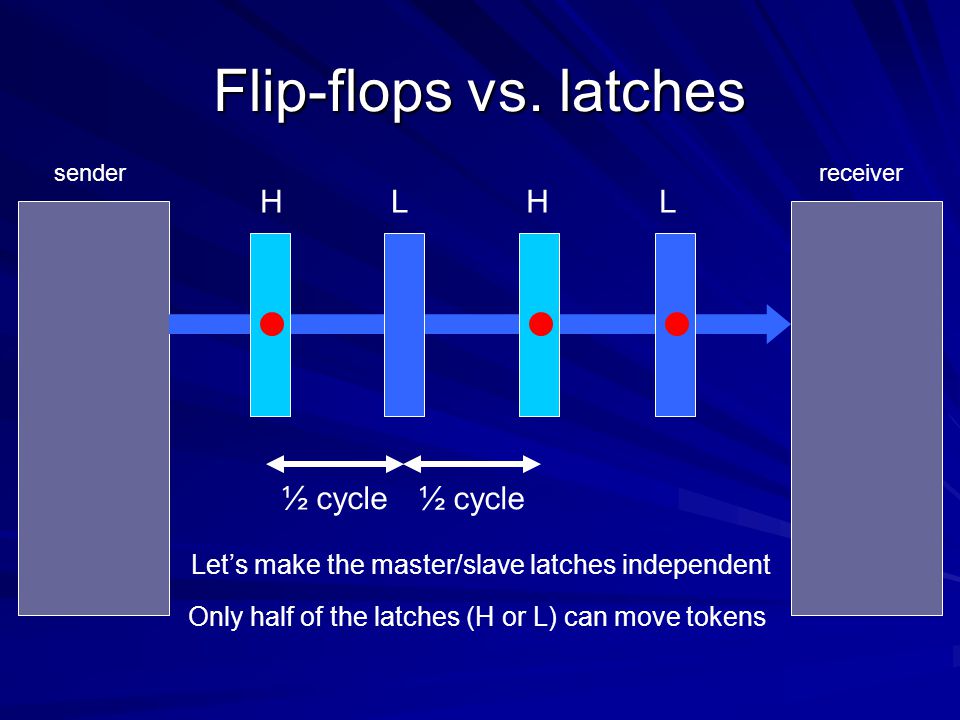 Flip-flops vs. latches

sender

receiver

H L H L

½ cycle ½ cycle

Let’s make the master/slave latches independent

Only half of the latches (H or L) can move tokens